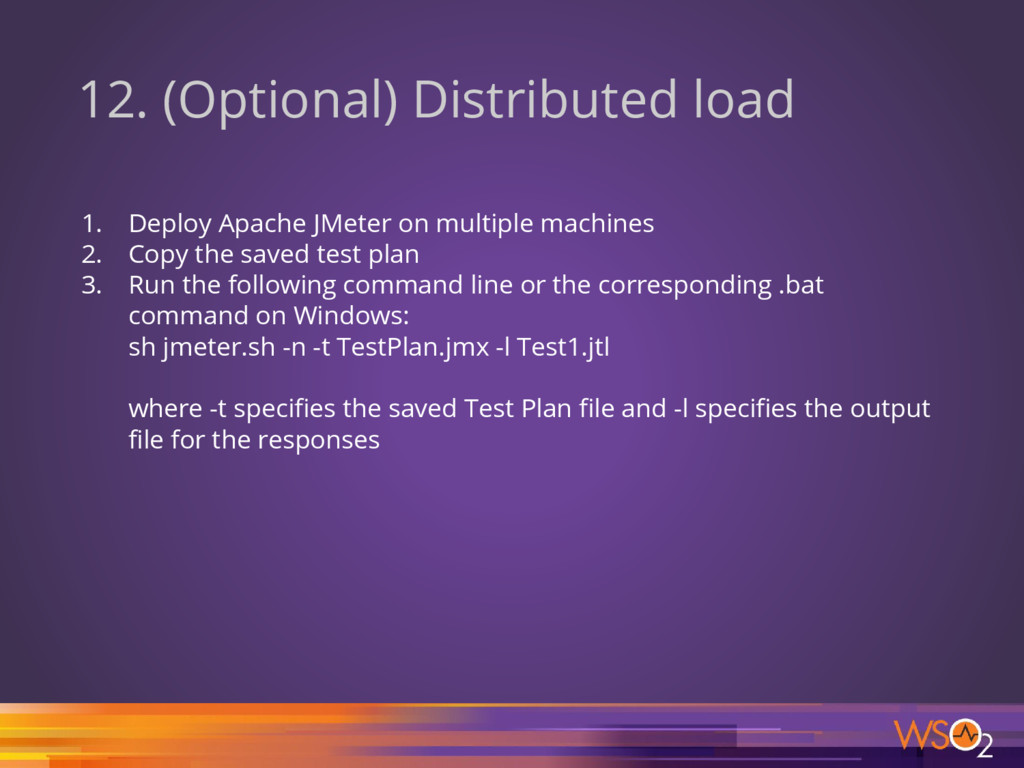 12. (Optional) Distributed load

1. Deploy Apache JMeter on multiple machines
2. Copy the saved test plan
3. Run the following command line or the corresponding .bat command on Windows:
sh jmeter.sh -n -t TestPlan.jmx -l Test1.jtl

where -t specifies the saved Test Plan file and -l specifies the output file for the responses

WSO2